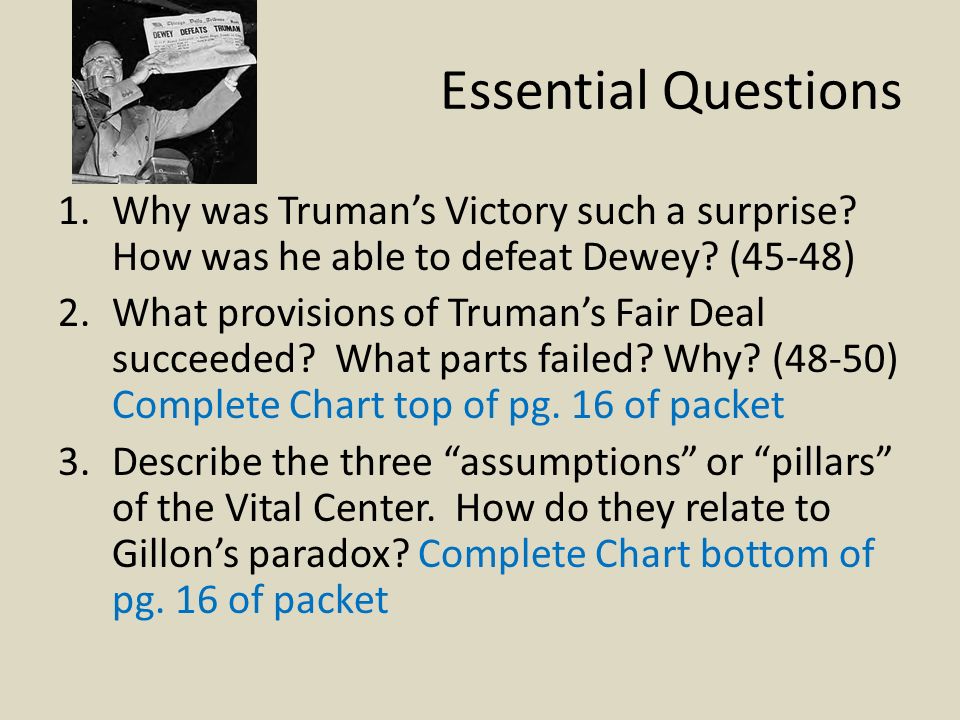 Chicago Daily Tribune
DEWEY DEFEATS TRUMAN

Essential Questions

1. Why was Truman's Victory such a surprise? How was he able to defeat Dewey? (45-48)
2. What provisions of Truman's Fair Deal succeeded? What parts failed? Why? (48-50) Complete Chart top of pg. 16 of packet
3. Describe the three "assumptions" or "pillars" of the Vital Center. How do they relate to Gillon's paradox? Complete Chart bottom of pg. 16 of packet